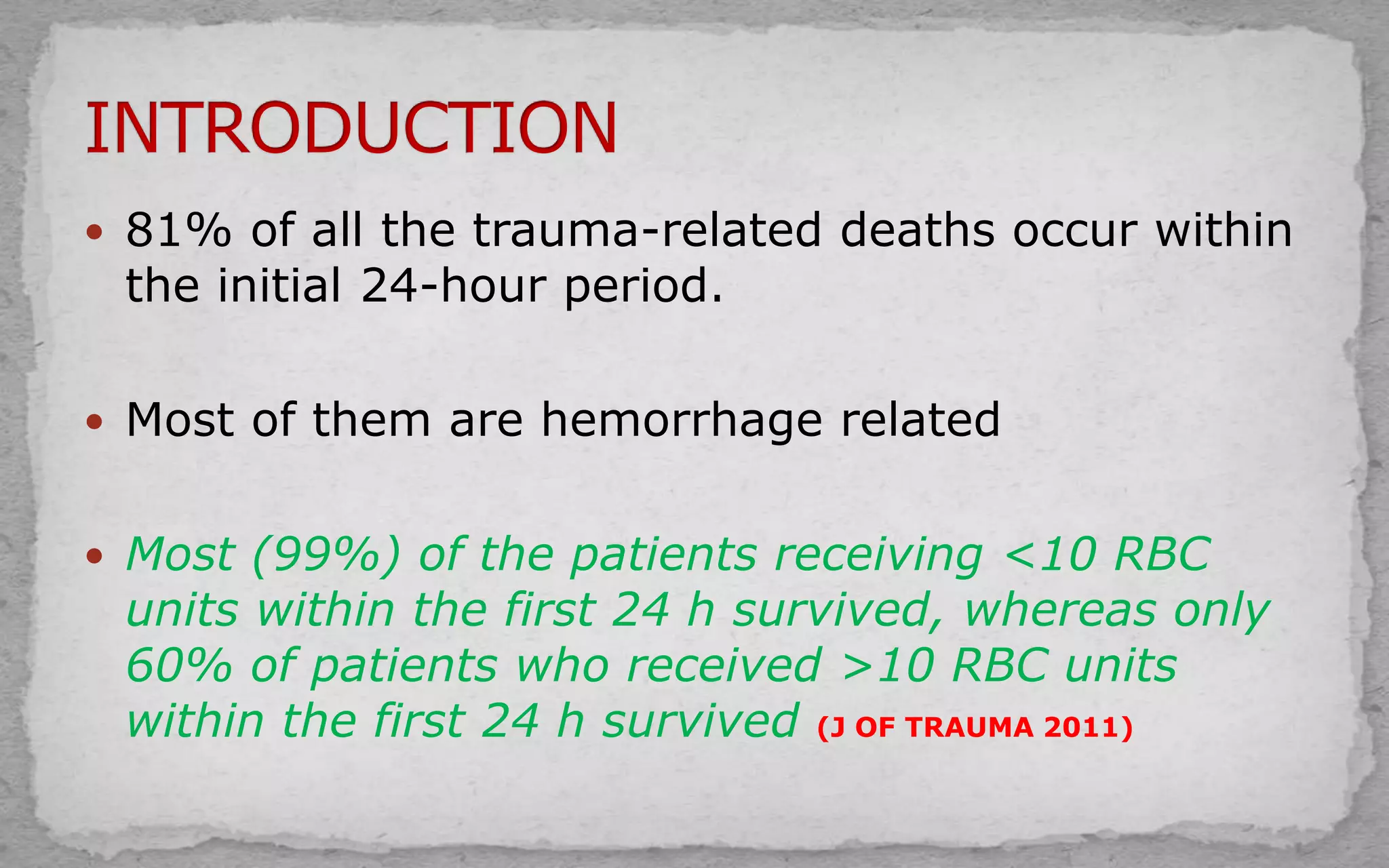 INTRODUCTION

• 81% of all the trauma-related deaths occur within the initial 24-hour period.

• Most of them are hemorrhage related

• Most (99%) of the patients receiving <10 RBC units within the first 24 h survived, whereas only 60% of patients who received >10 RBC units within the first 24 h survived (J OF TRAUMA 2011)